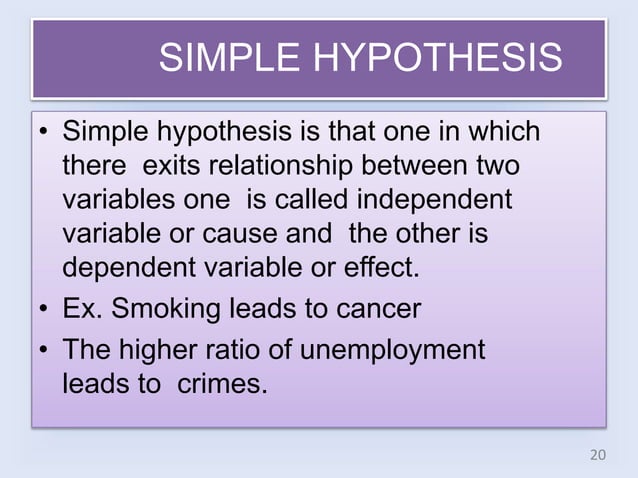 SIMPLE HYPOTHESIS

• Simple hypothesis is that one in which there exits relationship between two variables one is called independent variable or cause and the other is dependent variable or effect.
• Ex. Smoking leads to cancer
• The higher ratio of unemployment leads to crimes.

20